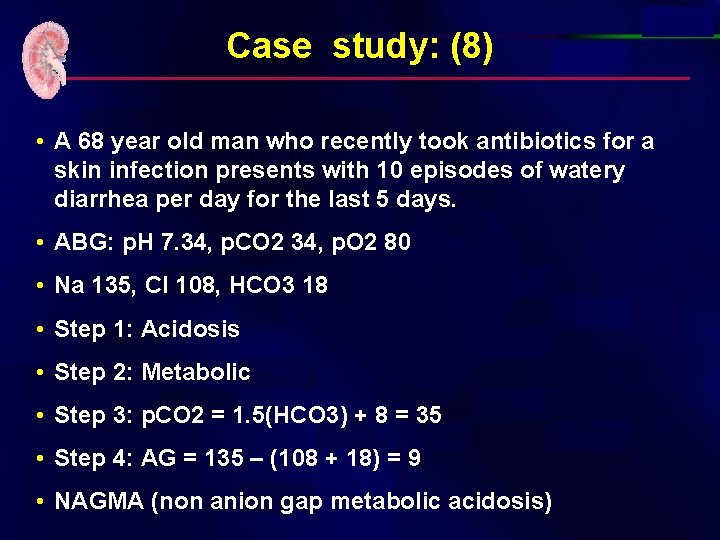 Case study: (8)

• A 68 year old man who recently took antibiotics for a skin infection presents with 10 episodes of watery diarrhea per day for the last 5 days.

• ABG: pH 7.34, pCO2 34, pO2 80

• Na 135, Cl 108, HCO3 18

• Step 1: Acidosis

• Step 2: Metabolic

• Step 3: pCO2 = 1.5(HCO3) + 8 = 35

• Step 4: AG = 135 – (108 + 18) = 9

• NAGMA (non anion gap metabolic acidosis)